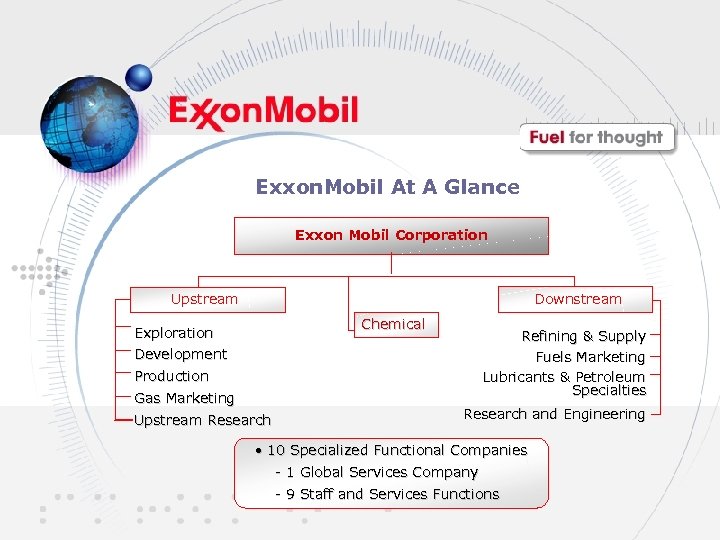 ExxonMobil

Fuel for thought

ExxonMobil At A Glance

Exxon Mobil Corporation

Upstream

Exploration
Development
Production
Gas Marketing
Upstream Research

Chemical

Downstream

Refining & Supply
Fuels Marketing
Lubricants & Petroleum Specialties
Research and Engineering

• 10 Specialized Functional Companies
- 1 Global Services Company
- 9 Staff and Services Functions